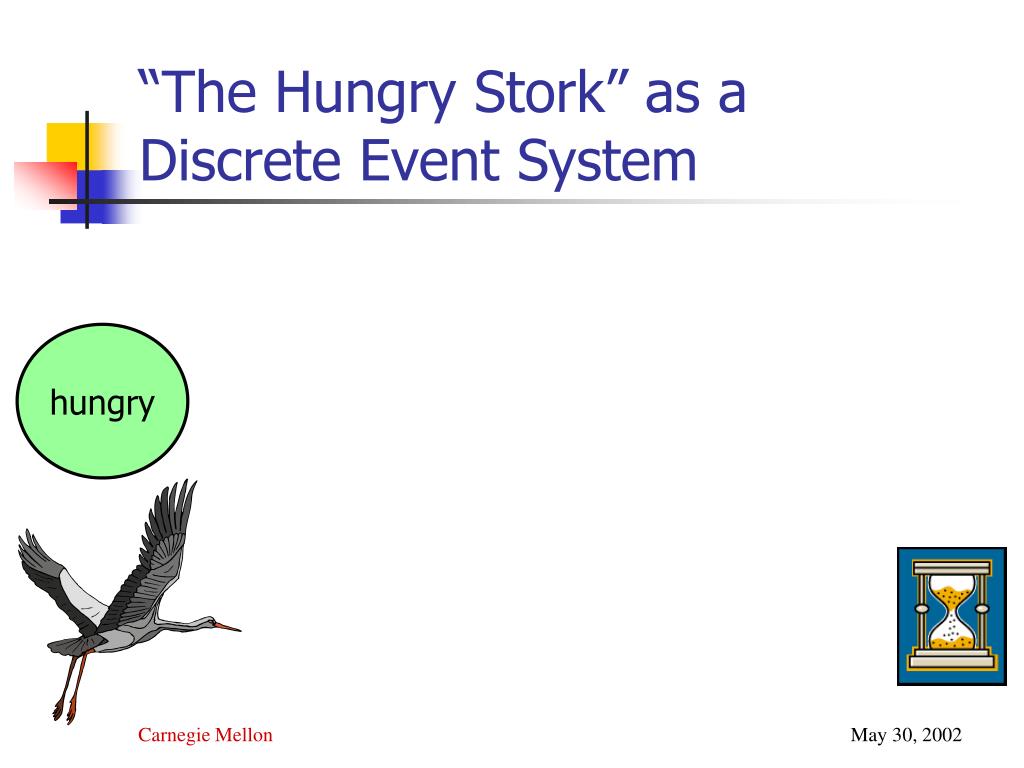 “The Hungry Stork” as a Discrete Event System

hungry

Carnegie Mellon

May 30, 2002